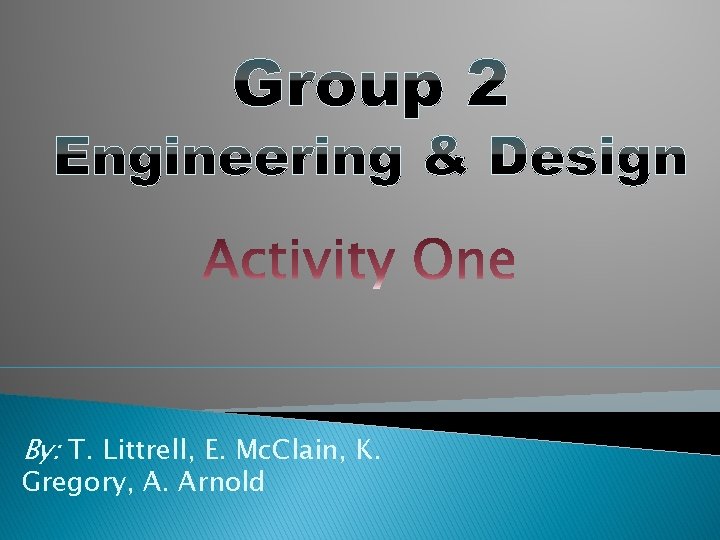 Group 2
Engineering & Design

Activity One

By: T. Littrell, E. McClain, K. Gregory, A. Arnold